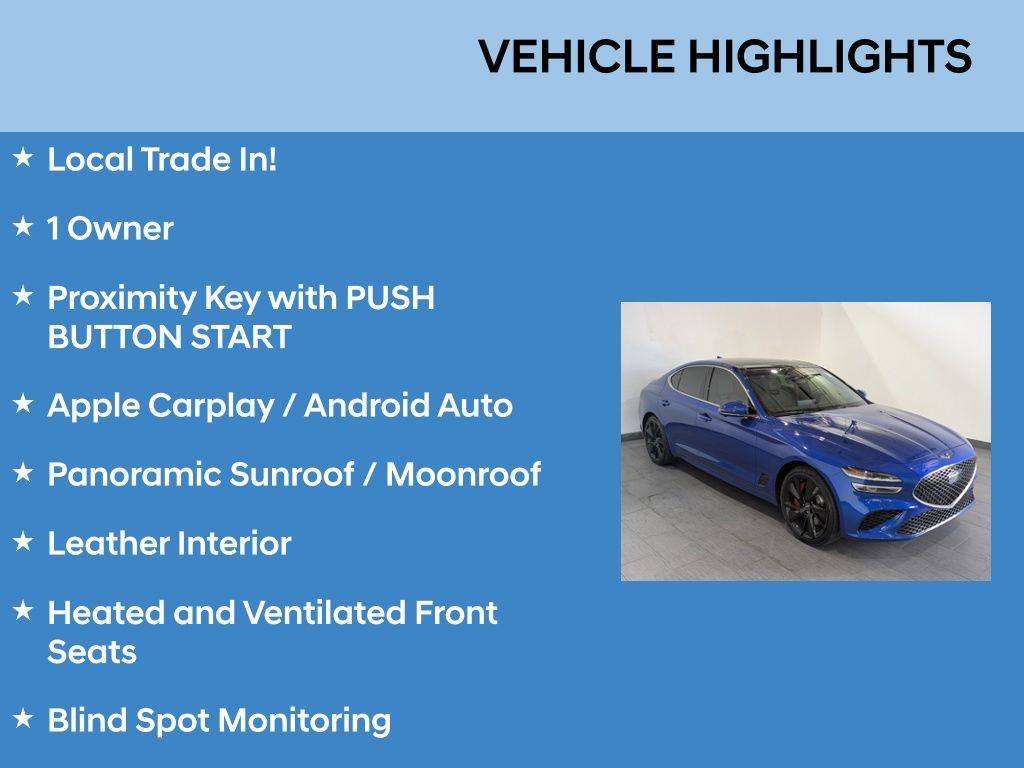 VEHICLE HIGHLIGHTS

★ Local Trade In!

★ 1 Owner

★ Proximity Key with PUSH BUTTON START

★ Apple Carplay / Android Auto

★ Panoramic Sunroof / Moonroof

★ Leather Interior

★ Heated and Ventilated Front Seats

★ Blind Spot Monitoring